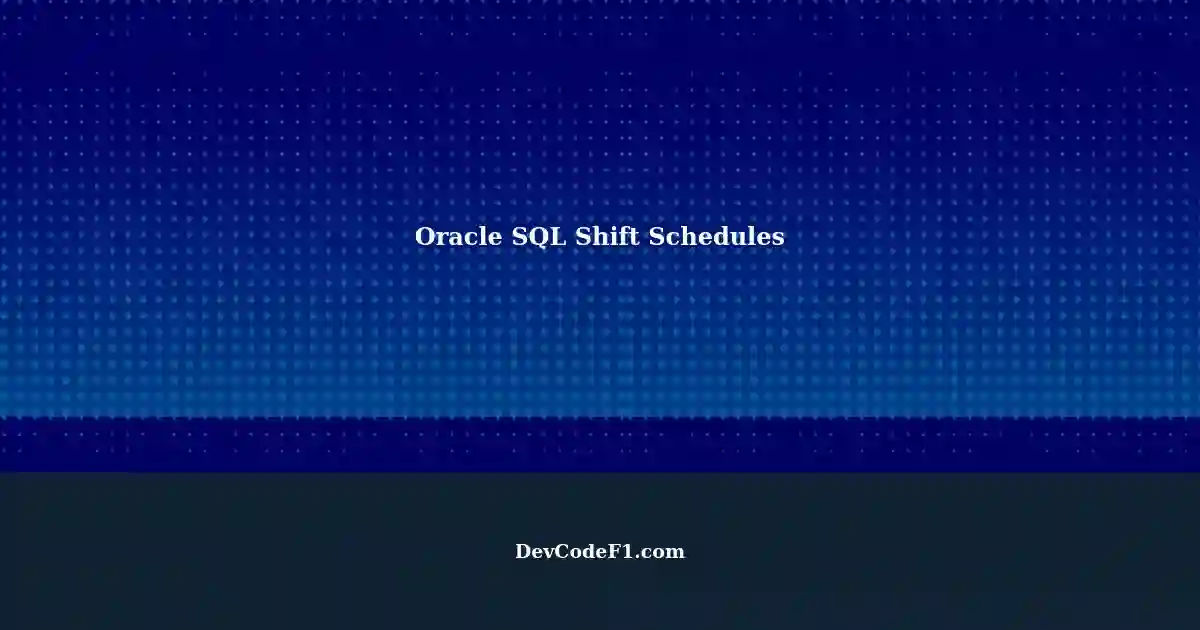 Oracle SQL Shift Schedules

DevCodeF1.com